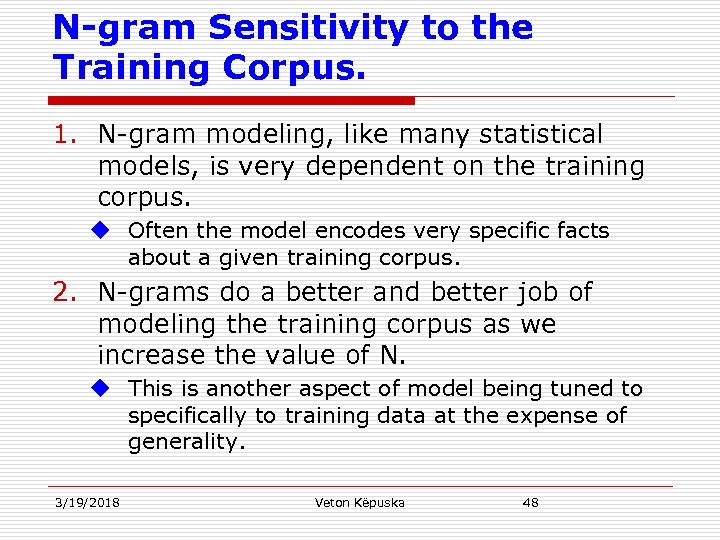 N-gram Sensitivity to the Training Corpus.

1. N-gram modeling, like many statistical models, is very dependent on the training corpus.

◆ Often the model encodes very specific facts about a given training corpus.

2. N-grams do a better and better job of modeling the training corpus as we increase the value of N.

◆ This is another aspect of model being tuned to specifically to training data at the expense of generality.

3/19/2018 Veton Këpuska 48